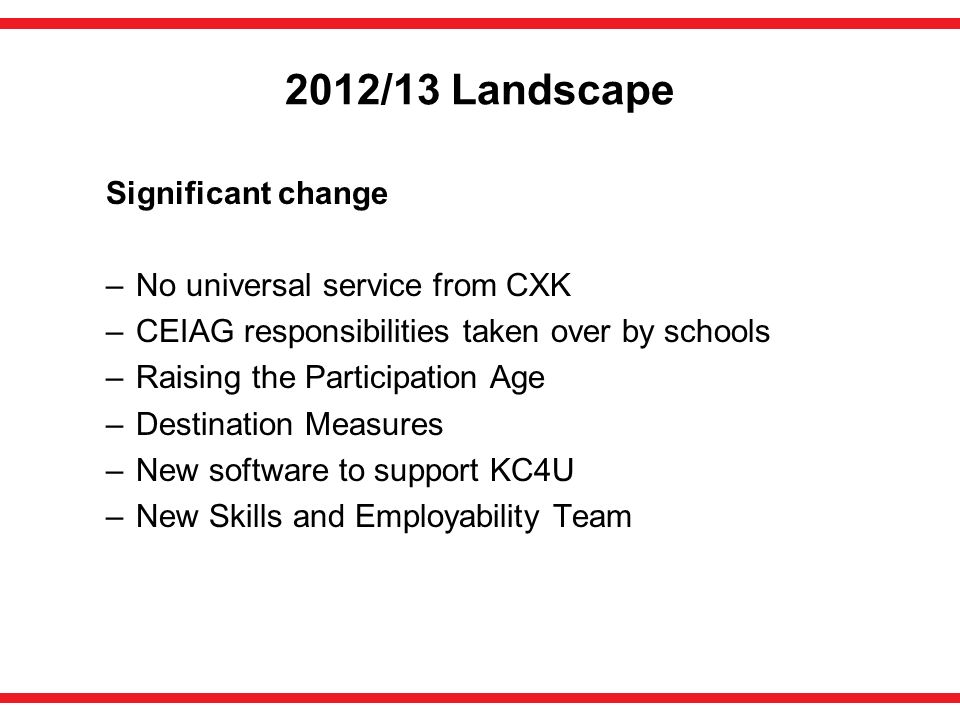 2012/13 Landscape

Significant change

– No universal service from CXK
– CEIAG responsibilities taken over by schools
– Raising the Participation Age
– Destination Measures
– New software to support KC4U
– New Skills and Employability Team